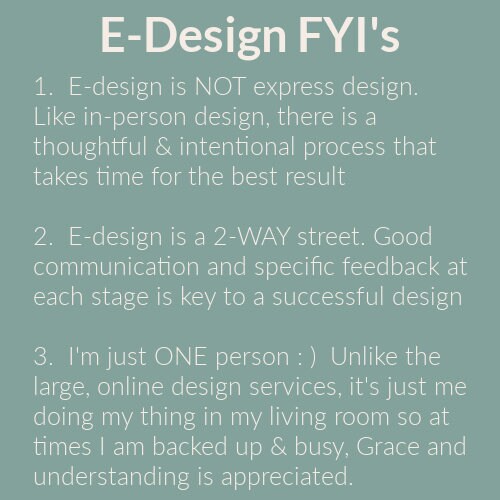 E-Design FYI's

1. E-design is NOT express design. Like in-person design, there is a thoughtful & intentional process that takes time for the best result

2. E-design is a 2-WAY street. Good communication and specific feedback at each stage is key to a successful design

3. I'm just ONE person : ) Unlike the large, online design services, it's just me doing my thing in my living room so at times I am backed up & busy, Grace and understanding is appreciated.